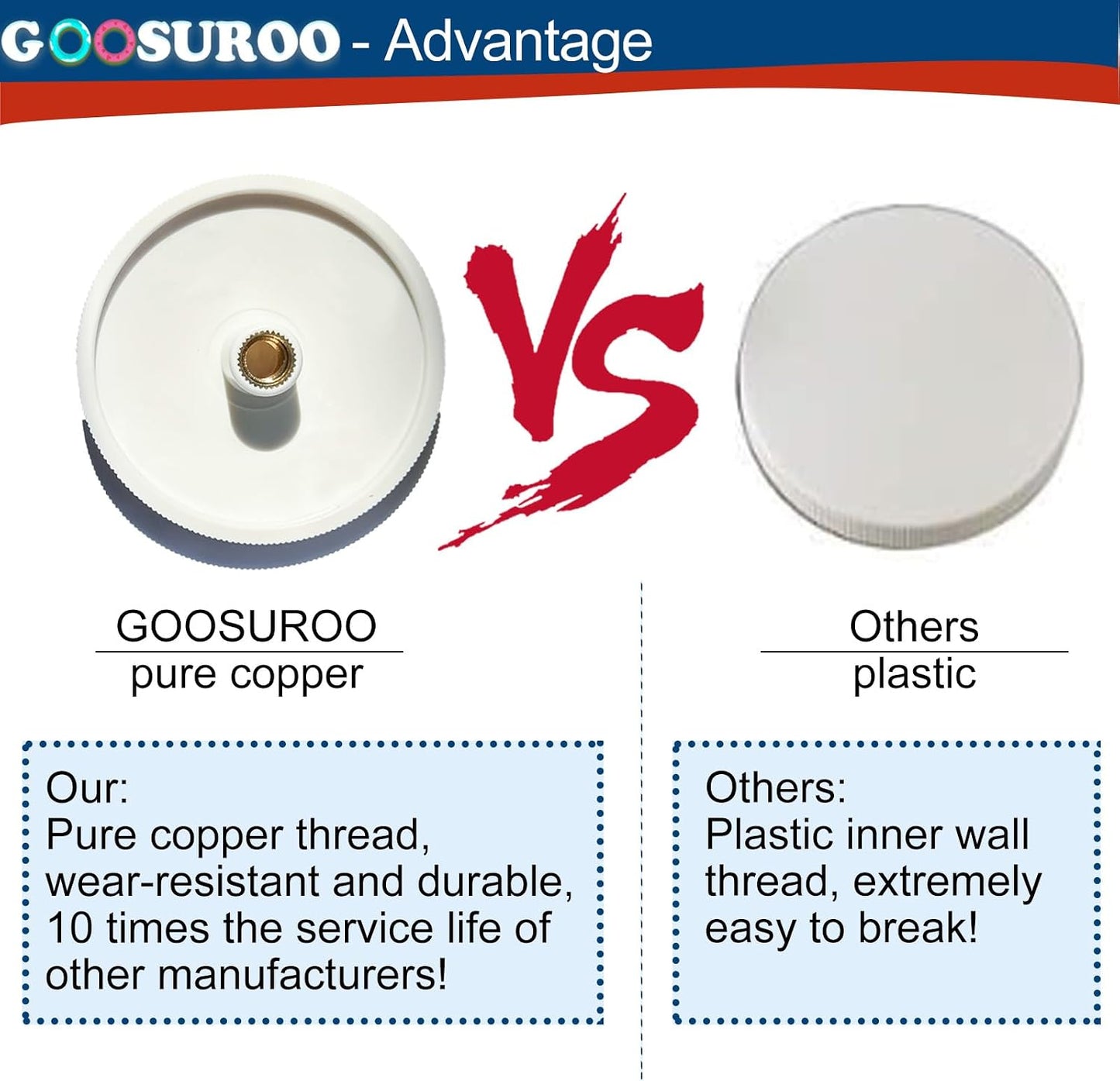 GOOSUROO - Advantage

VS

GOOSUROO
pure copper

Our:
Pure copper thread, wear-resistant and durable, 10 times the service life of other manufacturers!

Others
plastic

Others:
Plastic inner wall thread, extremely easy to break!